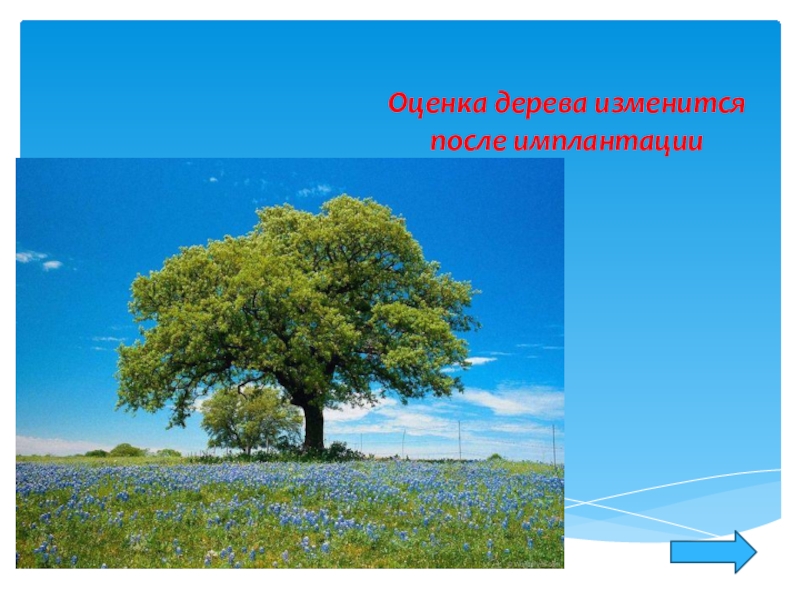 Оценка дерева изменится после имплантации